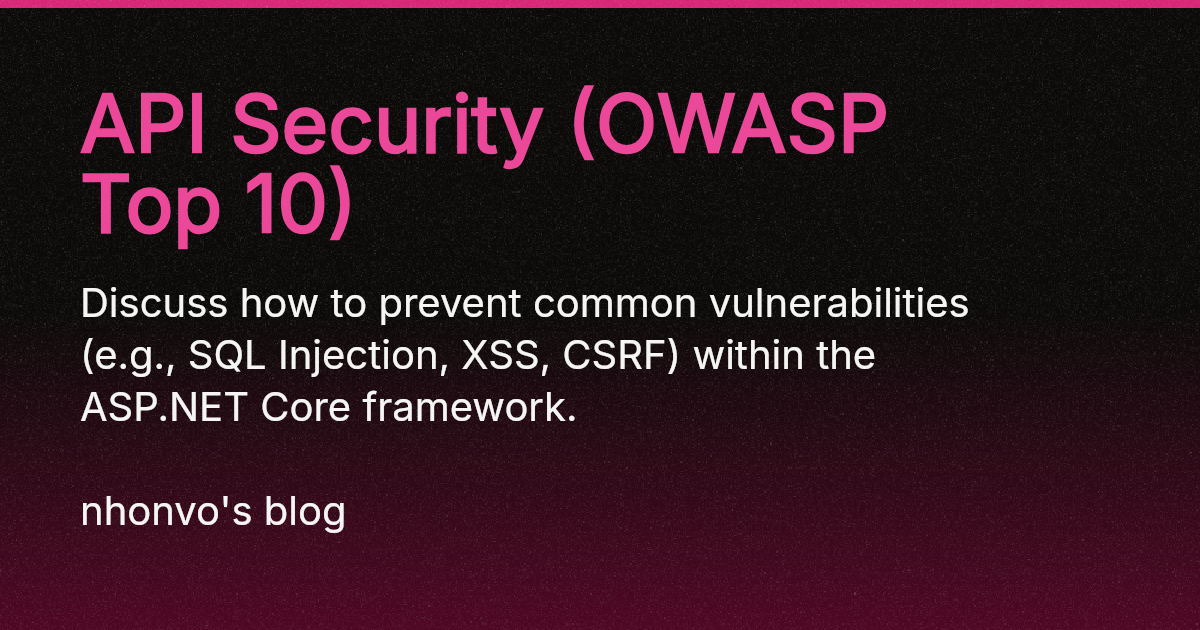 API Security (OWASP Top 10)

Discuss how to prevent common vulnerabilities (e.g., SQL Injection, XSS, CSRF) within the ASP.NET Core framework.

nhonvo's blog